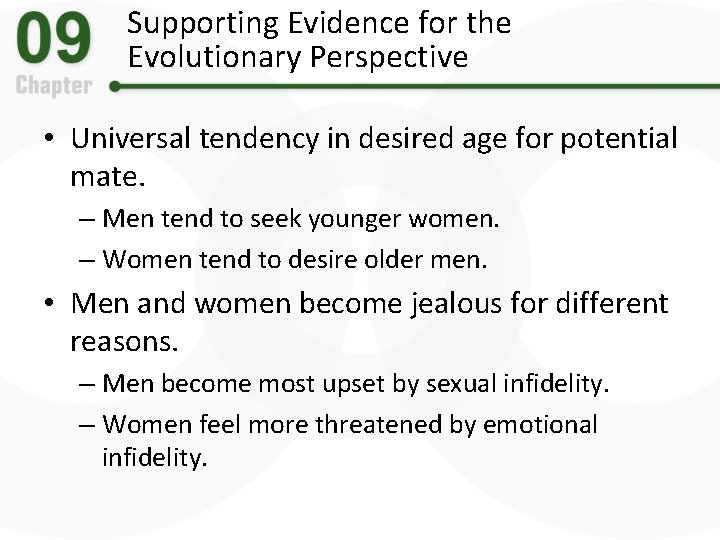 09
Chapter

Supporting Evidence for the Evolutionary Perspective

• Universal tendency in desired age for potential mate.
– Men tend to seek younger women.
– Women tend to desire older men.
• Men and women become jealous for different reasons.
– Men become most upset by sexual infidelity.
– Women feel more threatened by emotional infidelity.